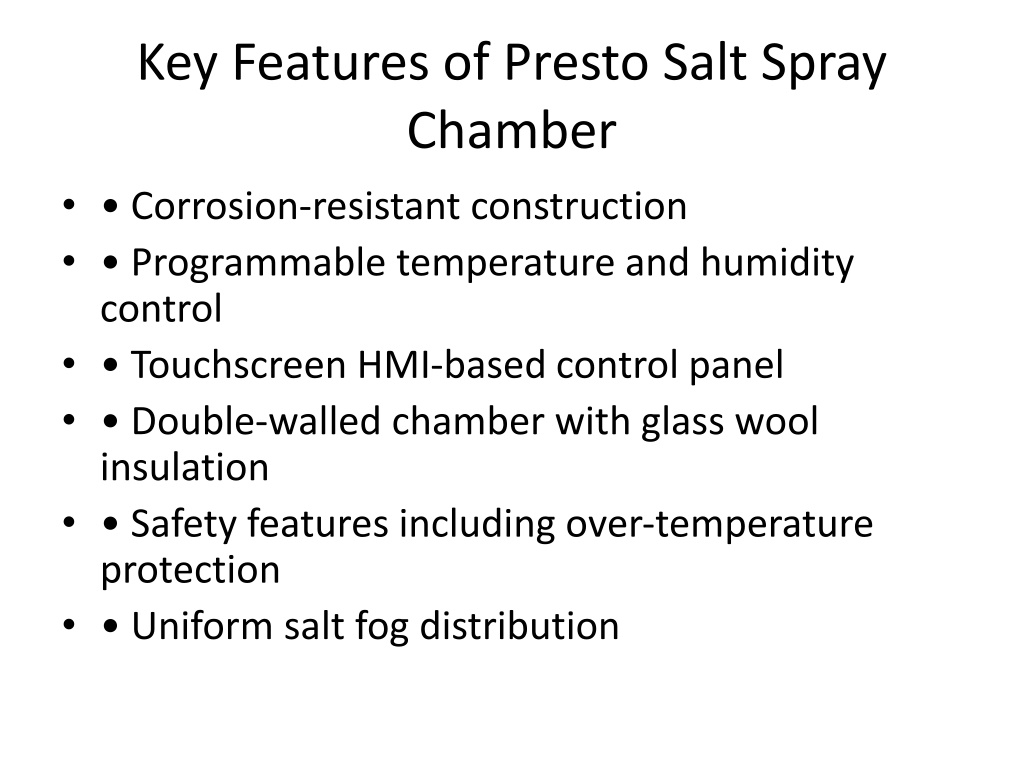 Key Features of Presto Salt Spray Chamber

• • Corrosion-resistant construction
• • Programmable temperature and humidity control
• • Touchscreen HMI-based control panel
• • Double-walled chamber with glass wool insulation
• • Safety features including over-temperature protection
• • Uniform salt fog distribution